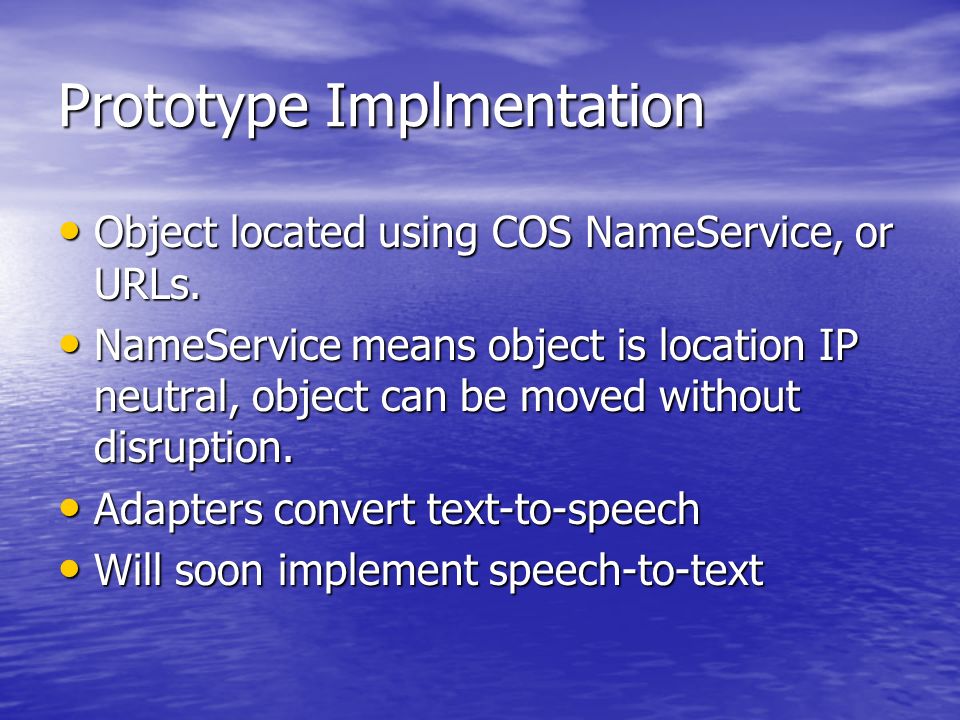 Prototype Implmentation

• Object located using COS NameService, or URLs.
• NameService means object is location IP neutral, object can be moved without disruption.
• Adapters convert text-to-speech
• Will soon implement speech-to-text